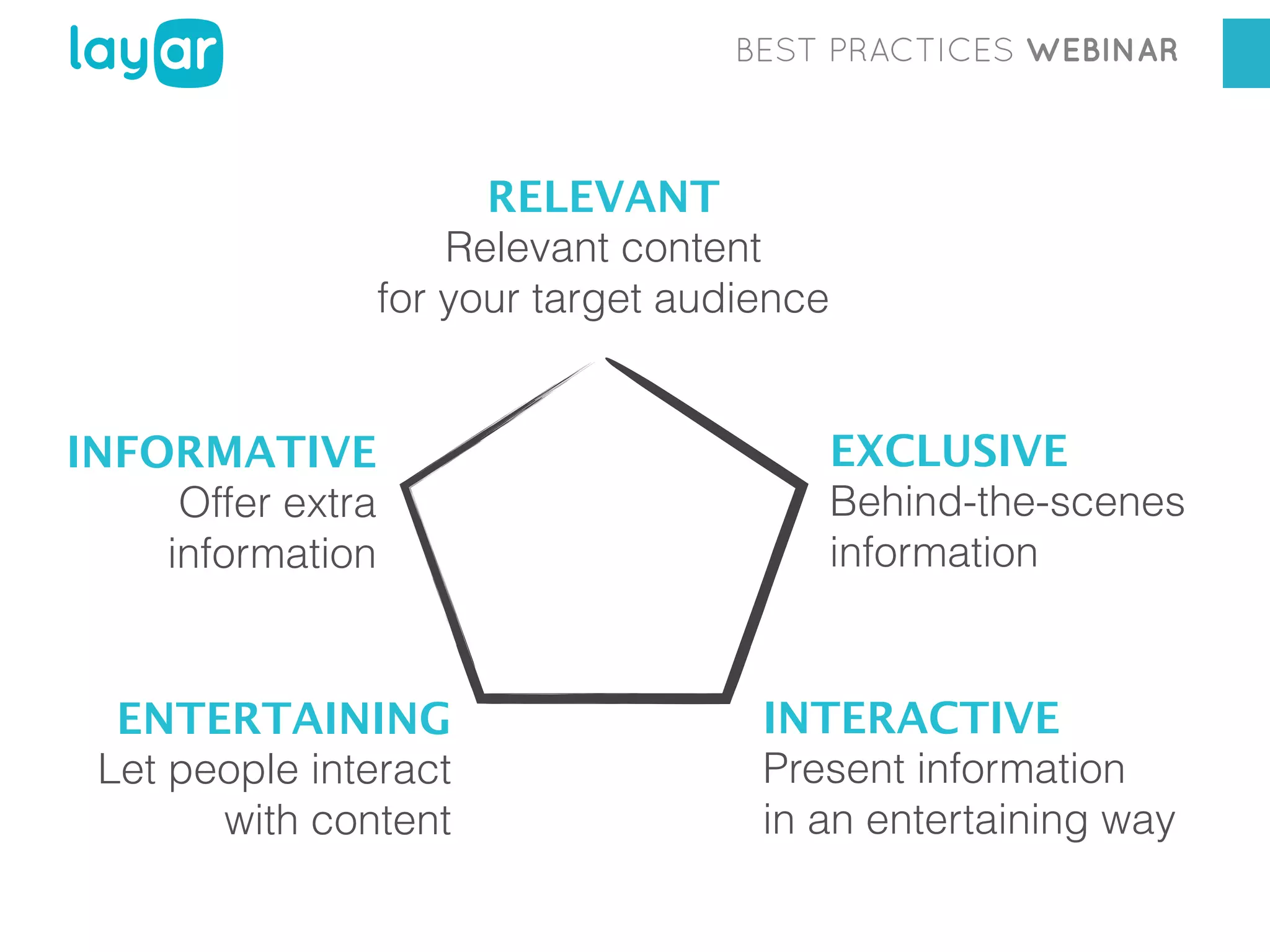 layar

BEST PRACTICES WEBINAR

RELEVANT
Relevant content for your target audience

INFORMATIVE
Offer extra information

EXCLUSIVE
Behind-the-scenes information

ENTERTAINING
Let people interact with content

INTERACTIVE
Present information in an entertaining way